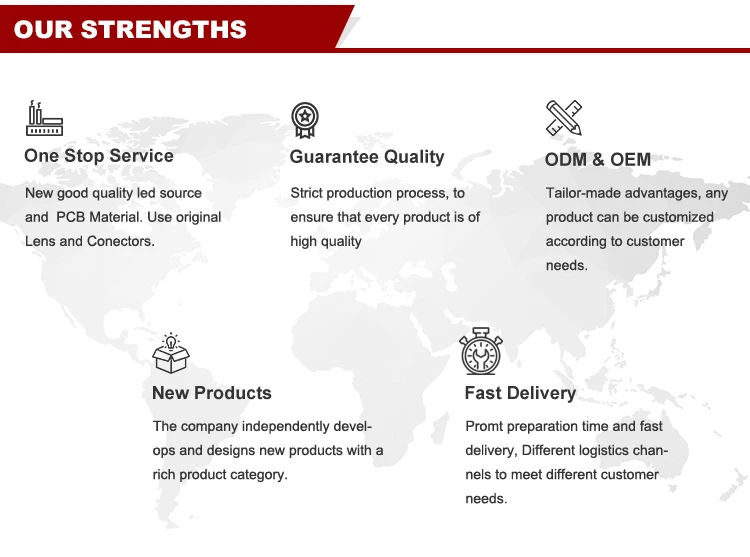 OUR STRENGTHS

One Stop Service

New good quality led source and PCB Material. Use original Lens and Conectors.

Guarantee Quality

Strict production process, to ensure that every product is of high quality

ODM & OEM

Tailor-made advantages, any product can be customized according to customer needs.

New Products

The company independently develops and designs new products with a rich product category.

Fast Delivery

Promt preparation time and fast delivery, Different logistics channels to meet different customer needs.